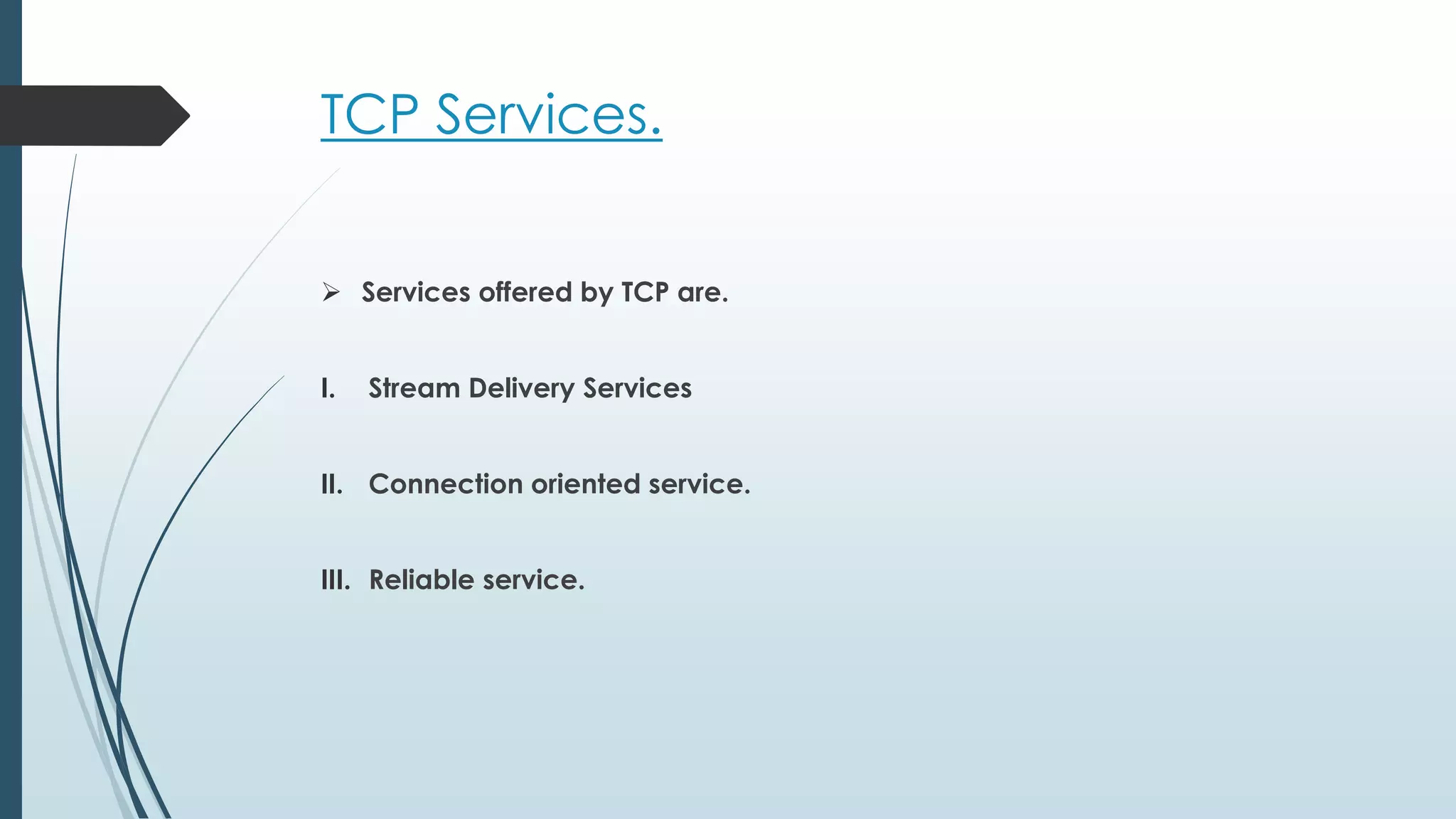 TCP Services.

➢ Services offered by TCP are.

I. Stream Delivery Services

II. Connection oriented service.

III. Reliable service.